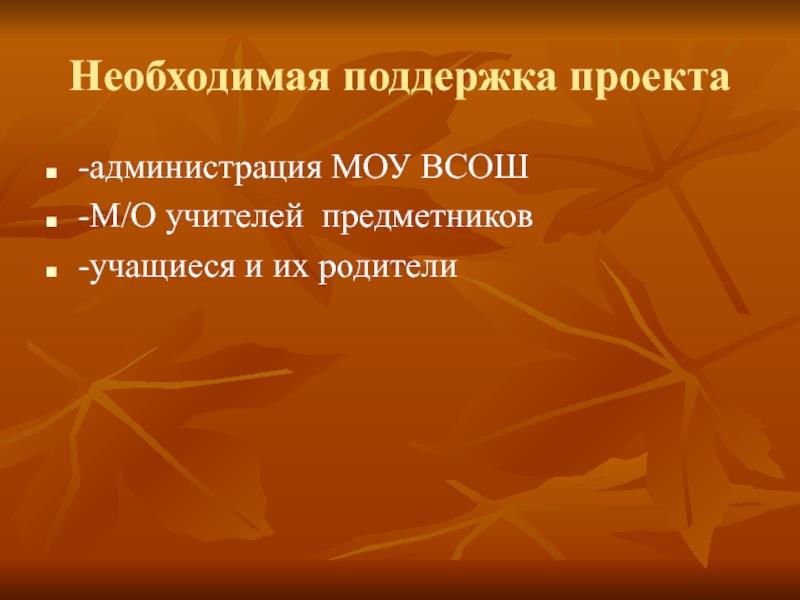 Необходимая поддержка проекта

- -администрация МОУ ВСОШ
- -М/О учителей предметников
- -учащиеся и их родители